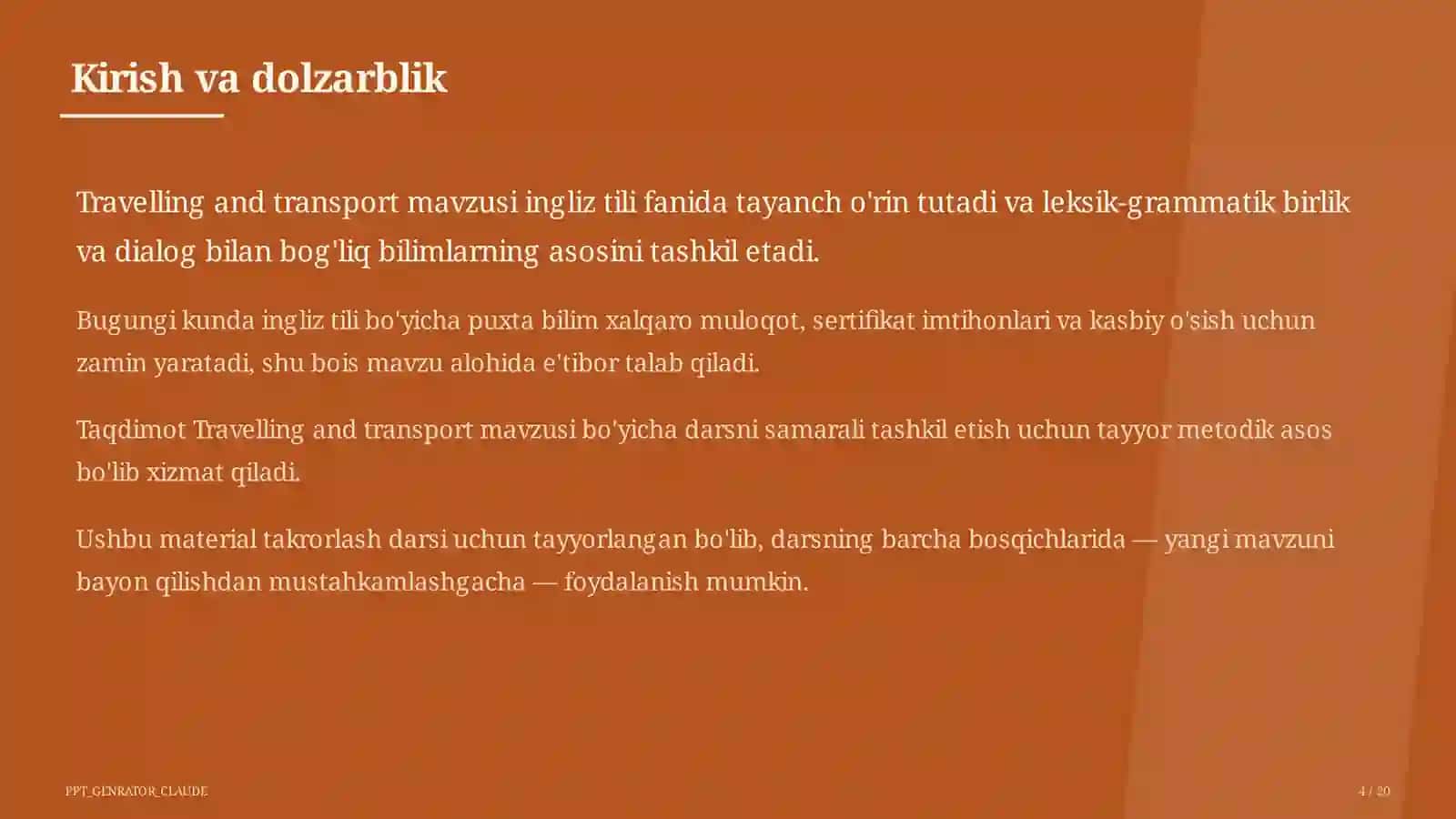 Kirish va dolzarblik

Travelling and transport mavzusi ingliz tili fanida tayanch o'rin tutadi va leksik-grammatik birlik va dialog bilan bog'liq bilimlarning asosini tashkil etadi.

Bugungi kunda ingliz tili bo'yicha puxta bilim xalqaro muloqot, sertifikat imtihonlari va kasbiy o'sish uchun zamin yaratadi, shu bois mavzu alohida e'tibor talab qiladi.

Taqdimot Travelling and transport mavzusi bo'yicha darsni samarali tashkil etish uchun tayyor metodik asos bo'lib xizmat qiladi.

Ushbu material takrorlash darsi uchun tayyorlangan bo'lib, darsning barcha bosqichlarida — yangi mavzuni bayon qilishdan mustahkamlashgacha — foydalanish mumkin.

PPT_GENRATOR_CLAUDE

4 / 20